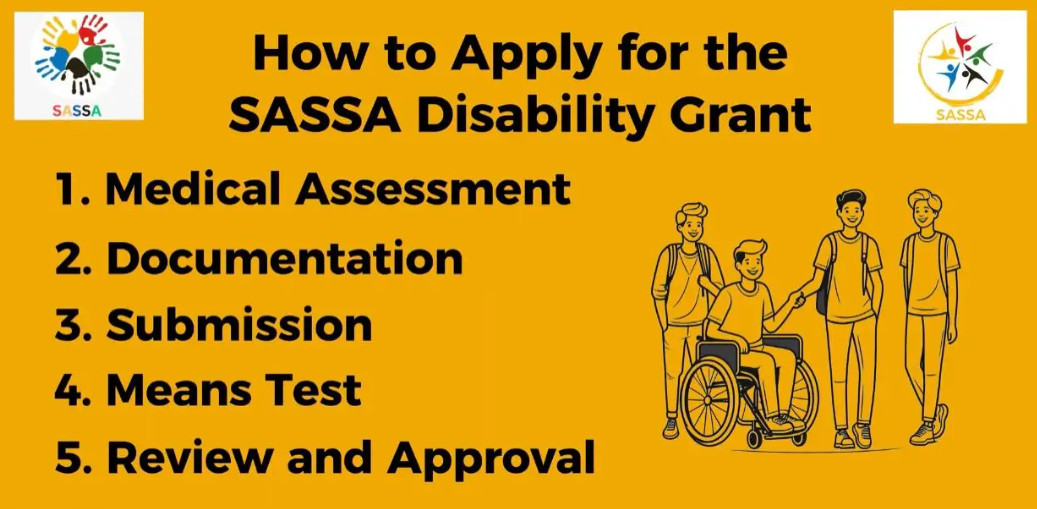 SASSA

How to Apply for the SASSA Disability Grant

SASSA

1. Medical Assessment
2. Documentation
3. Submission
4. Means Test
5. Review and Approval